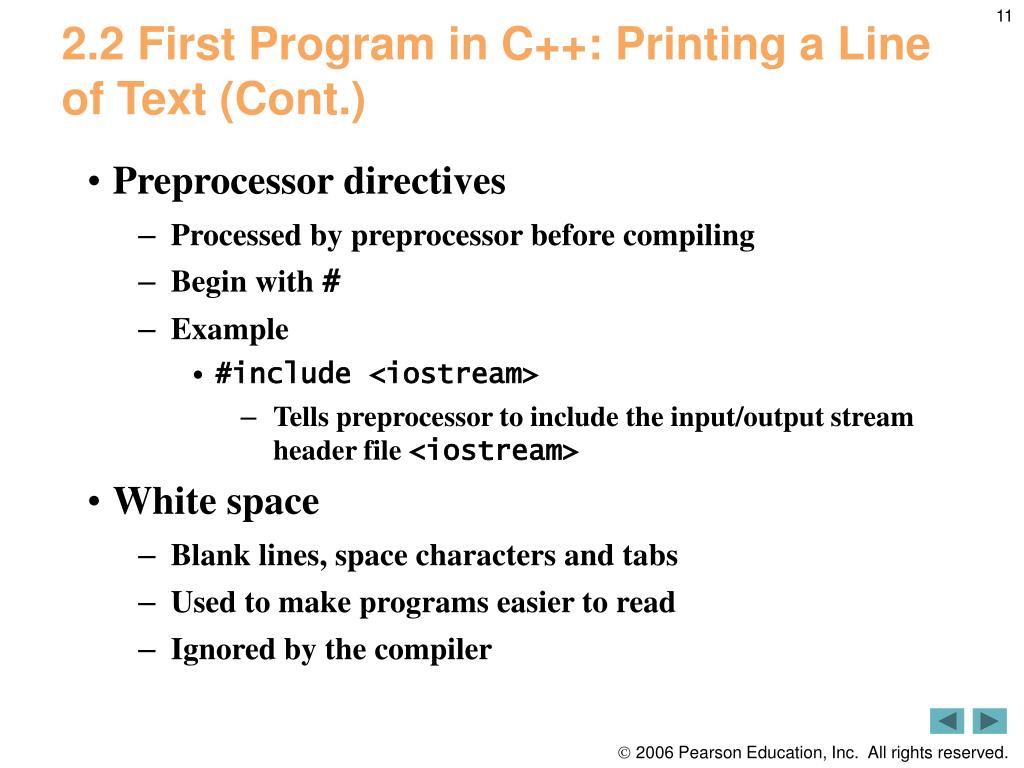 11

2.2 First Program in C++: Printing a Line of Text (Cont.)

• Preprocessor directives
– Processed by preprocessor before compiling
– Begin with #
– Example
• #include <iostream>
– Tells preprocessor to include the input/output stream header file <iostream>

• White space
– Blank lines, space characters and tabs
– Used to make programs easier to read
– Ignored by the compiler

© 2006 Pearson Education, Inc. All rights reserved.